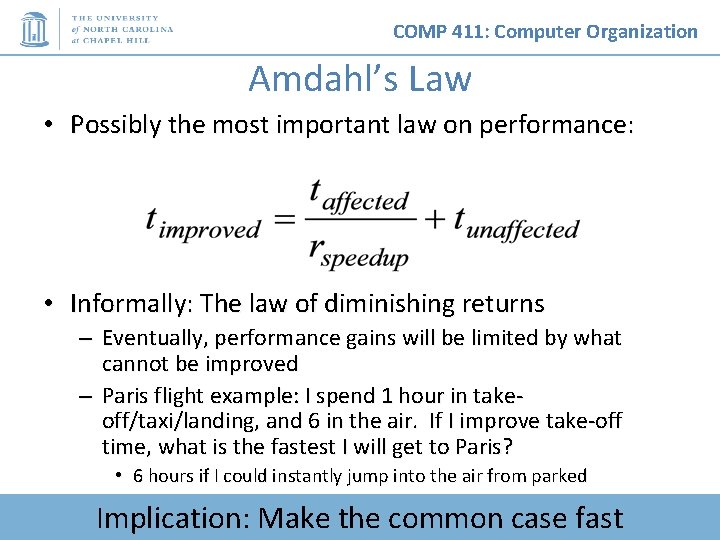 THE UNIVERSITY of NORTH CAROLINA at CHAPEL HILL

COMP 411: Computer Organization

Amdahl's Law

• Possibly the most important law on performance:

$t_{improved} = \frac{t_{affected}}{r_{speedup}} + t_{unaffected}$

• Informally: The law of diminishing returns
– Eventually, performance gains will be limited by what cannot be improved
– Paris flight example: I spend 1 hour in take-off/taxi/landing, and 6 in the air. If I improve take-off time, what is the fastest I will get to Paris?
• 6 hours if I could instantly jump into the air from parked

Implication: Make the common case fast